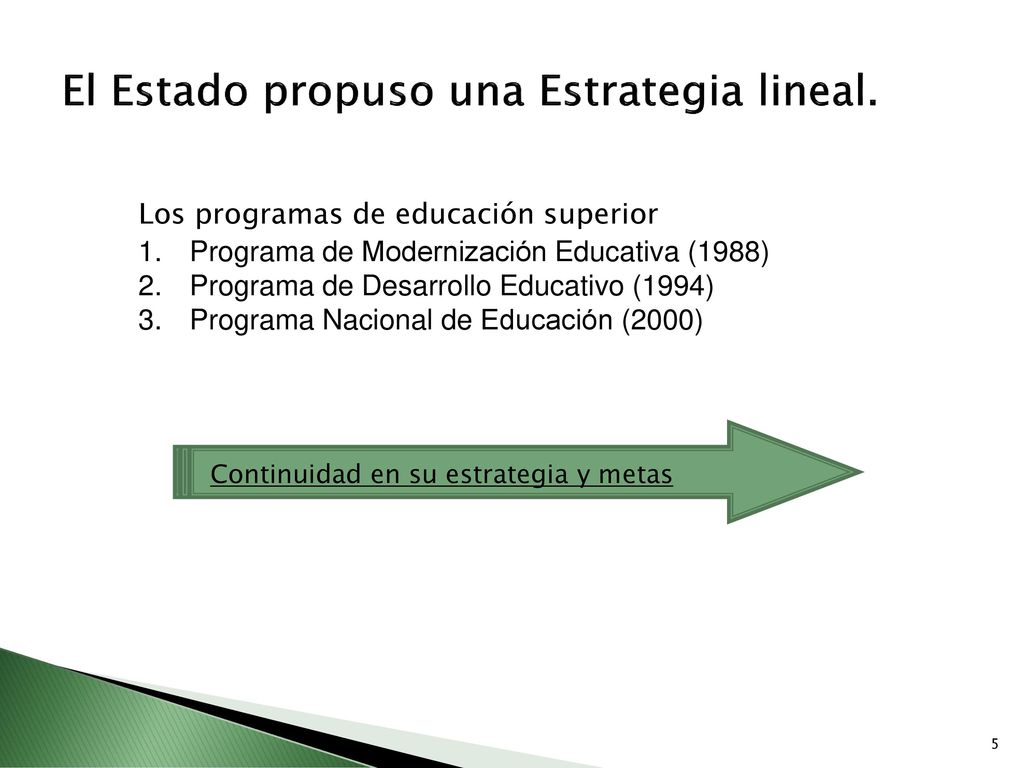 El Estado propuso una Estrategia lineal.

Los programas de educación superior
1. Programa de Modernización Educativa (1988)
2. Programa de Desarrollo Educativo (1994)
3. Programa Nacional de Educación (2000)

Continuidad en su estrategia y metas

5